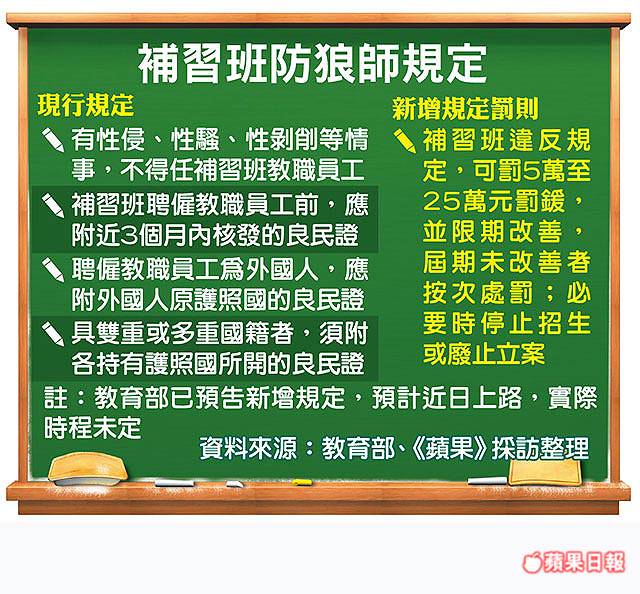 補習班防狼師規定

現行規定

有性侵、性騷、性剝削等情事，不得任補習班教職員工

補習班聘僱教職員工前，應附近3個月內核發的良民證

聘僱教職員工為外國人，應附外國人原護照國的良民證

具雙重或多重國籍者，須附各持有護照國所開的良民證

新增規定罰則

補習班違反規定，可罰5萬至25萬元罰鍰，並限期改善，屆期未改善者按次處罰；必要時停止招生或廢止立案

註：教育部已預告新增規定，預計近日上路，實際時程未定

資料來源：教育部、《蘋果》採訪整理

蘋果日報